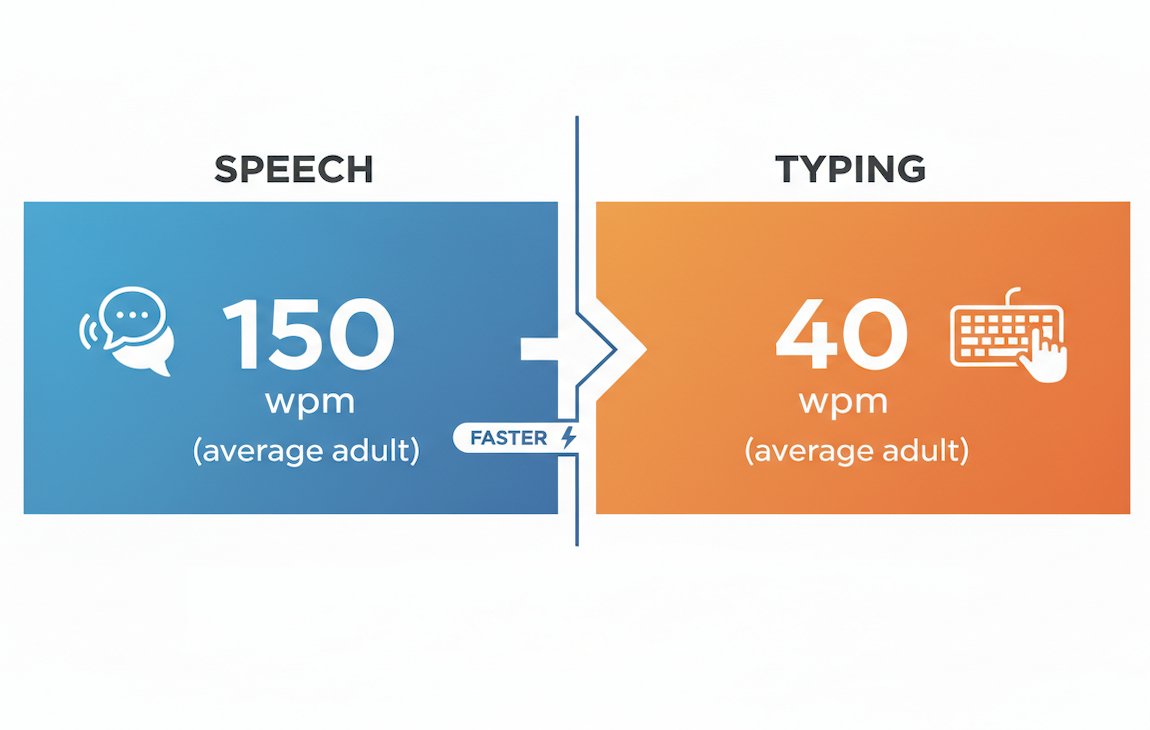 SPEECH

150
wpm
(average adult)

FASTER

TYPING

40
wpm
(average adult)